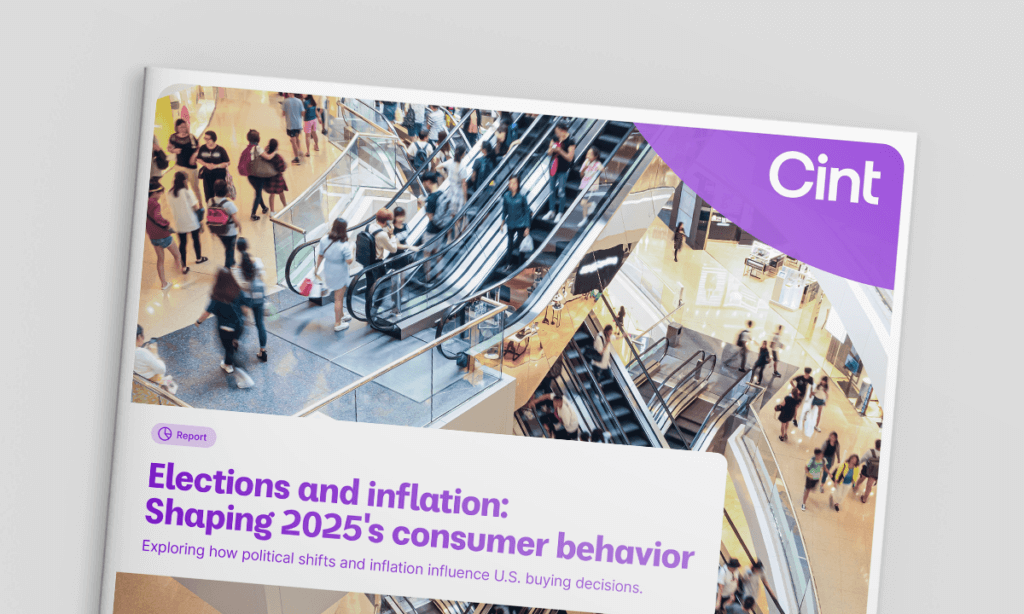 Cint

Report

Elections and inflation: Shaping 2025's consumer behavior

Exploring how political shifts and inflation influence U.S. buying decisions.